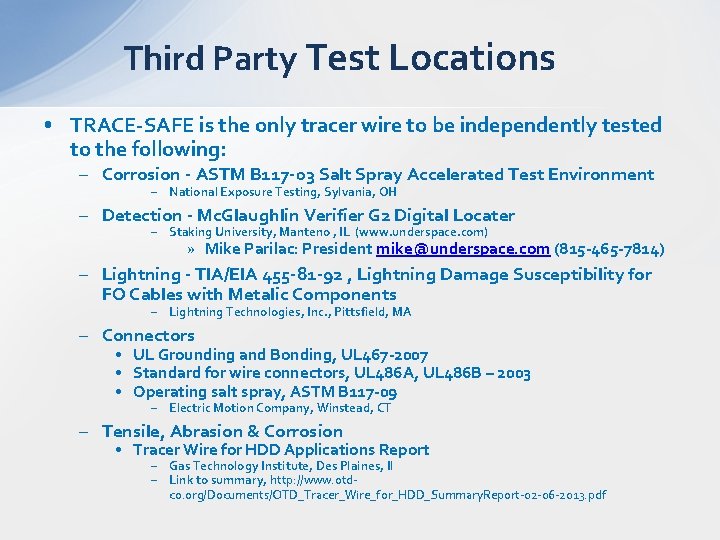 Third Party Test Locations

• TRACE-SAFE is the only tracer wire to be independently tested to the following:

– Corrosion - ASTM B117-03 Salt Spray Accelerated Test Environment
– National Exposure Testing, Sylvania, OH

– Detection - McGlaughlin Verifier G2 Digital Locater
– Staking University, Manteno , IL (www.underspace.com)
» Mike Parilac: President mike@underspace.com (815-465-7814)

– Lightning - TIA/EIA 455-81-92 , Lightning Damage Susceptibility for FO Cables with Metalic Components
– Lightning Technologies, Inc., Pittsfield, MA

– Connectors
• UL Grounding and Bonding, UL467-2007
• Standard for wire connectors, UL486A, UL486B – 2003
• Operating salt spray, ASTM B117-09
– Electric Motion Company, Winstead, CT

– Tensile, Abrasion & Corrosion
• Tracer Wire for HDD Applications Report
– Gas Technology Institute, Des Plaines, Il
– Link to summary, http://www.otd-co.org/Documents/OTD_Tracer_Wire_for_HDD_SummaryReport-02-06-2013.pdf